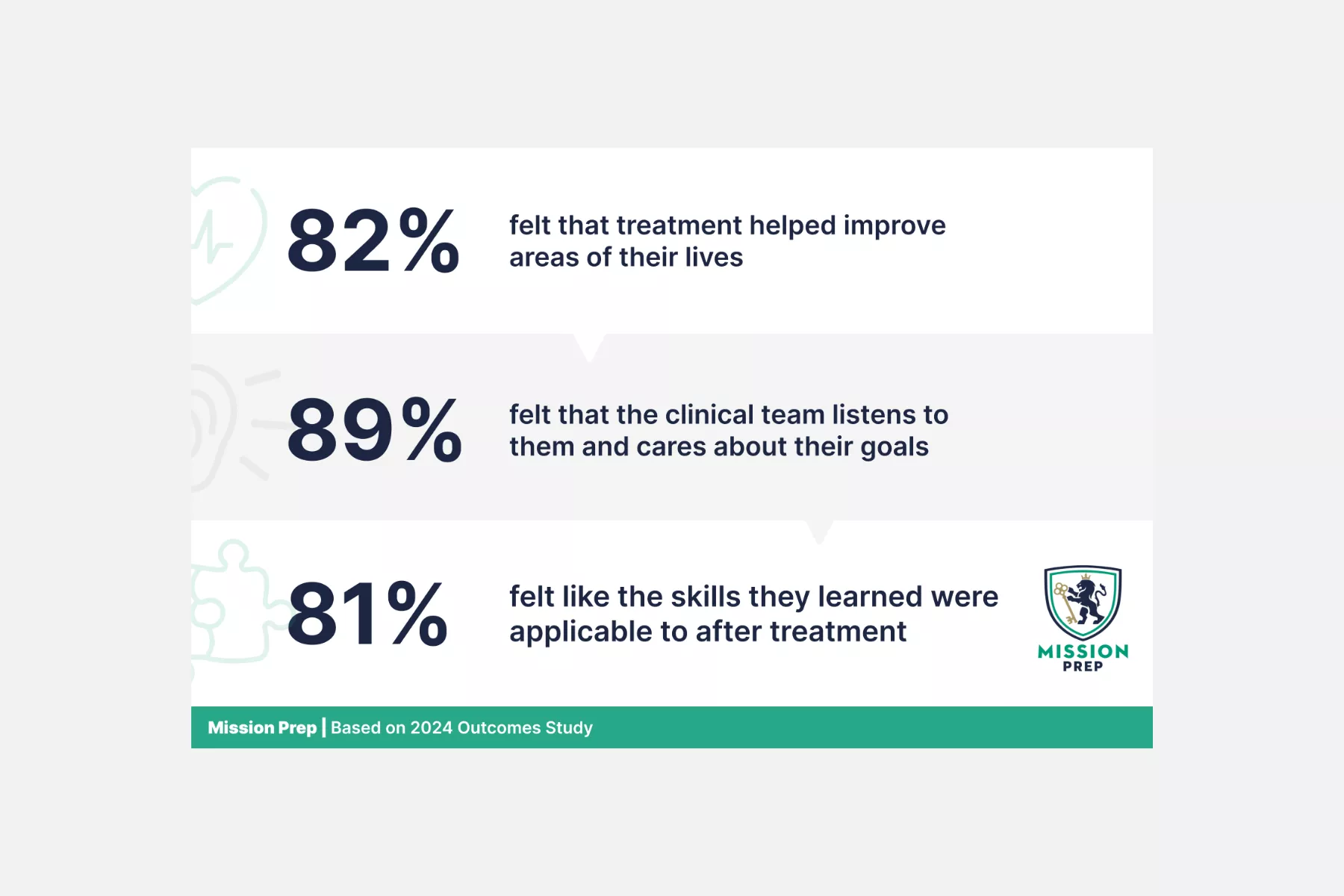 82% felt that treatment helped improve areas of their lives

89% felt that the clinical team listens to them and cares about their goals

81% felt like the skills they learned were applicable to after treatment

MISSION PREP

Mission Prep | Based on 2024 Outcomes Study